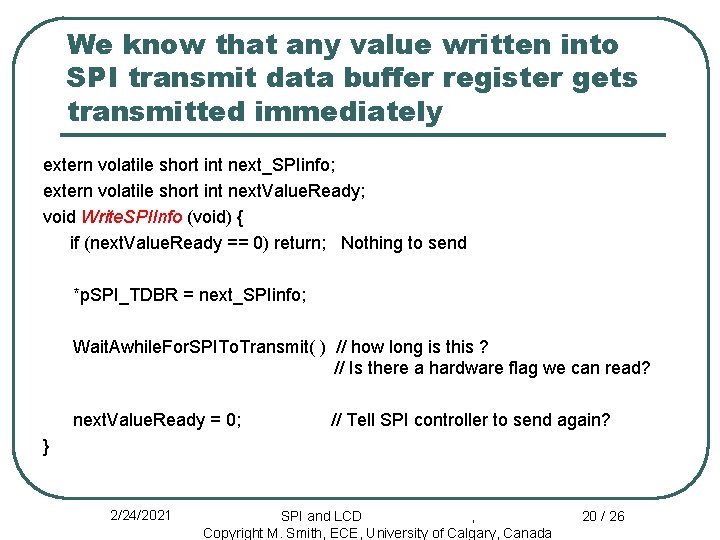 We know that any value written into SPI transmit data buffer register gets transmitted immediately

extern volatile short int next_SPIinfo;
extern volatile short int nextValueReady;
void WriteSPIInfo (void) {
if (nextValueReady == 0) return; Nothing to send

*pSPI_TDBR = next_SPIinfo;

WaitAwhileForSPIToTransmit( ) // how long is this ?
// Is there a hardware flag we can read?

nextValueReady = 0; // Tell SPI controller to send again?
}

2/24/2021 SPI and LCD , 20 / 26
Copyright M. Smith, ECE, University of Calgary, Canada